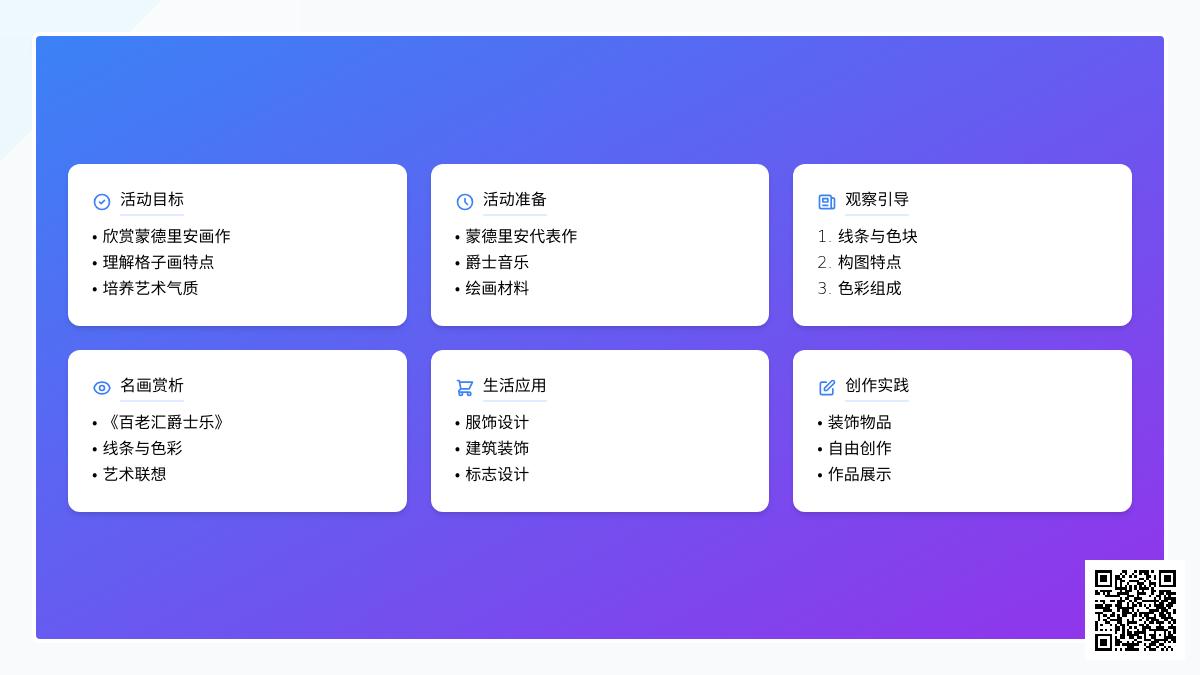 活动目标

• 欣赏蒙德里安画作
• 理解格子画特点
• 培养艺术气质

活动准备

• 蒙德里安代表作
• 爵士音乐
• 绘画材料

观察引导

1. 线条与色块
2. 构图特点
3. 色彩组成

名画赏析

• 《百老汇爵士乐》
• 线条与色彩
• 艺术联想

生活应用

• 服饰设计
• 建筑装饰
• 标志设计

创作实践

• 装饰物品
• 自由创作
• 作品展示